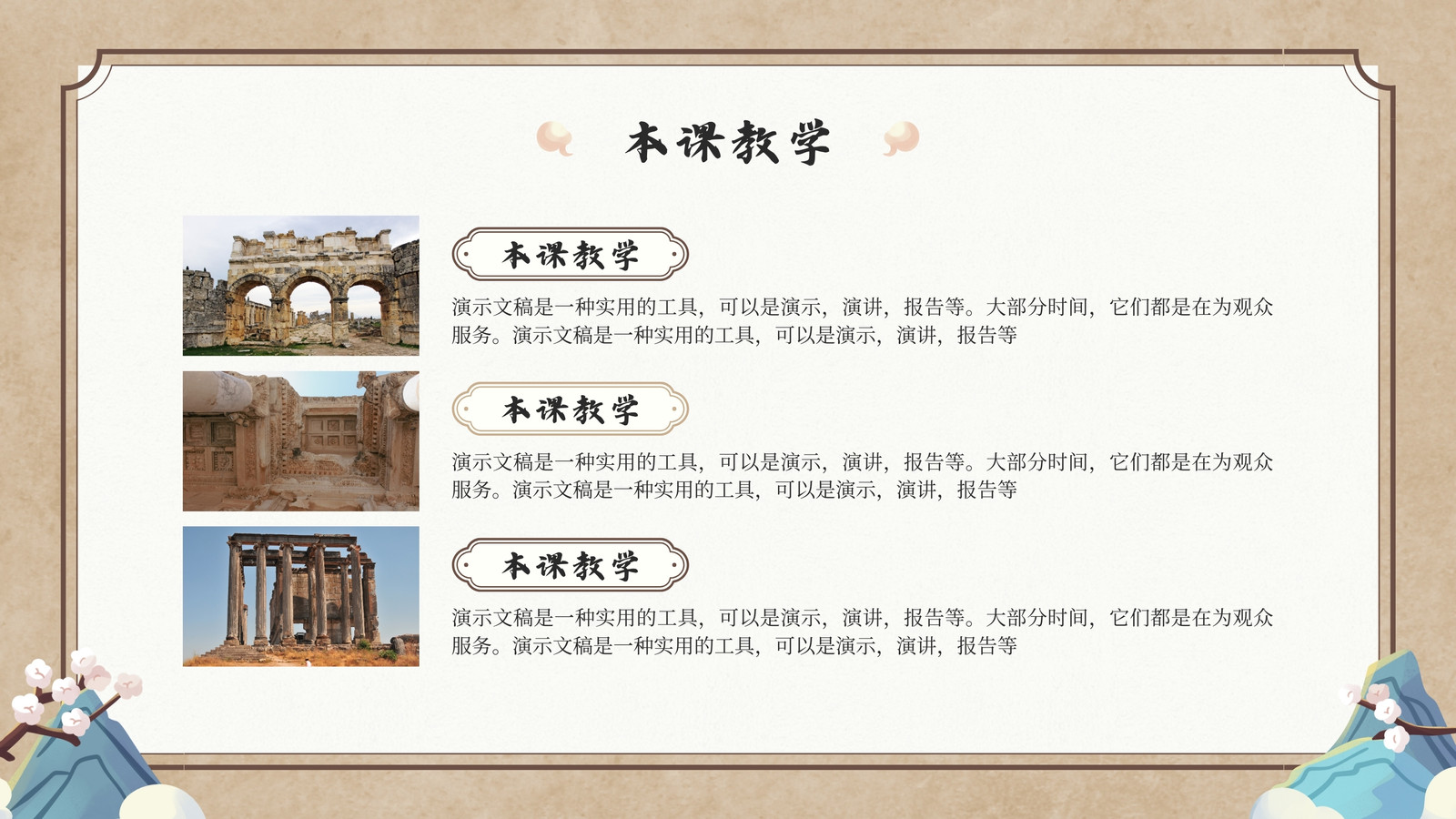 本课教学

本课教学

演示文稿是一种实用的工具，可以是演示，演讲，报告等。大部分时间，它们都是在为观众服务。演示文稿是一种实用的工具，可以是演示，演讲，报告等

本课教学

演示文稿是一种实用的工具，可以是演示，演讲，报告等。大部分时间，它们都是在为观众服务。演示文稿是一种实用的工具，可以是演示，演讲，报告等

本课教学

演示文稿是一种实用的工具，可以是演示，演讲，报告等。大部分时间，它们都是在为观众服务。演示文稿是一种实用的工具，可以是演示，演讲，报告等